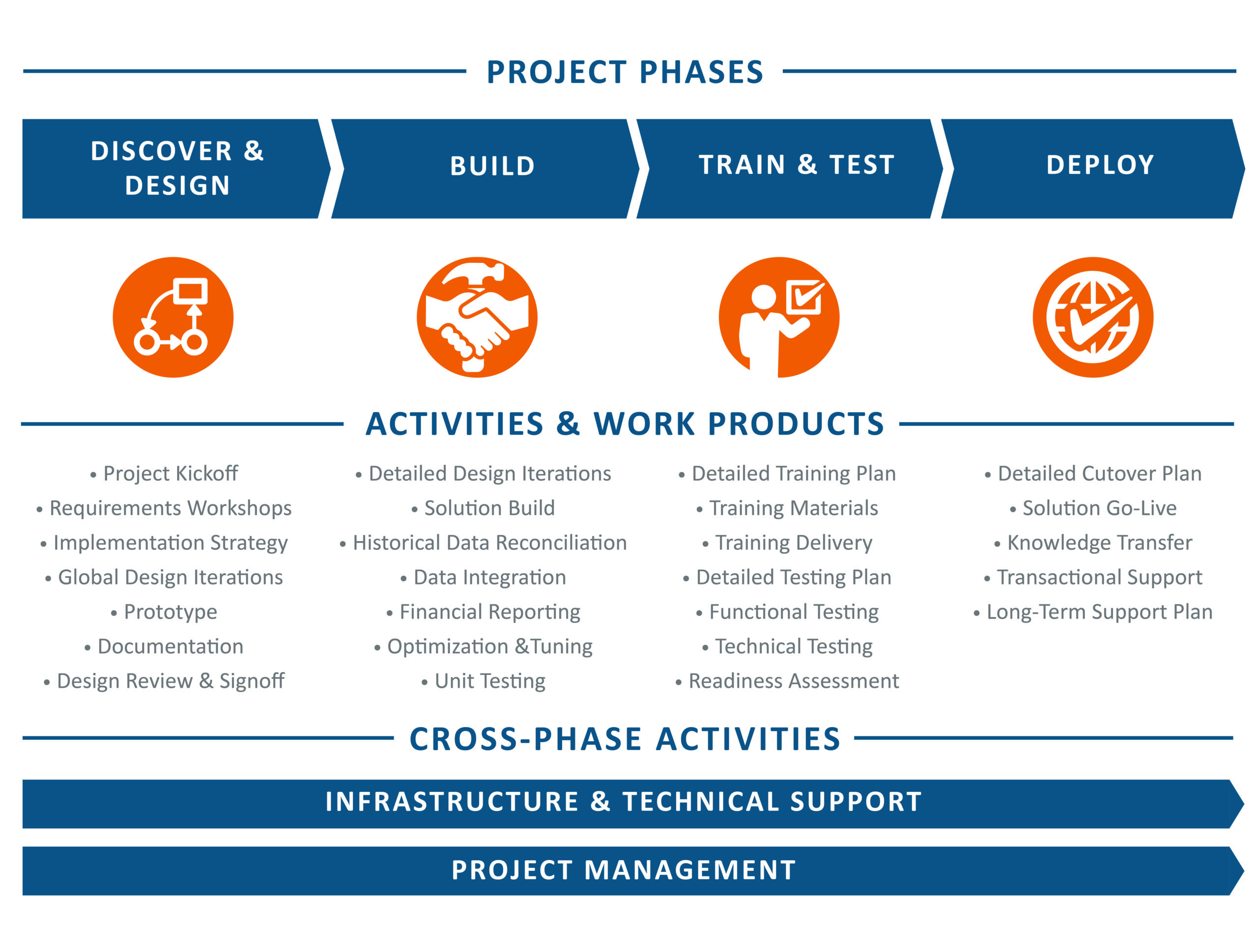 PROJECT PHASES

DISCOVER & DESIGN

BUILD

TRAIN & TEST

DEPLOY

ACTIVITIES & WORK PRODUCTS

• Project Kickoff
• Requirements Workshops
• Implementation Strategy
• Global Design Iterations
• Prototype
• Documentation
• Design Review & Signoff

• Detailed Design Iterations
• Solution Build
• Historical Data Reconciliation
• Data Integration
• Financial Reporting
• Optimization &Tuning
• Unit Testing

• Detailed Training Plan
• Training Materials
• Training Delivery
• Detailed Testing Plan
• Functional Testing
• Technical Testing
• Readiness Assessment

• Detailed Cutover Plan
• Solution Go-Live
• Knowledge Transfer
• Transactional Support
• Long-Term Support Plan

CROSS-PHASE ACTIVITIES

INFRASTRUCTURE & TECHNICAL SUPPORT

PROJECT MANAGEMENT